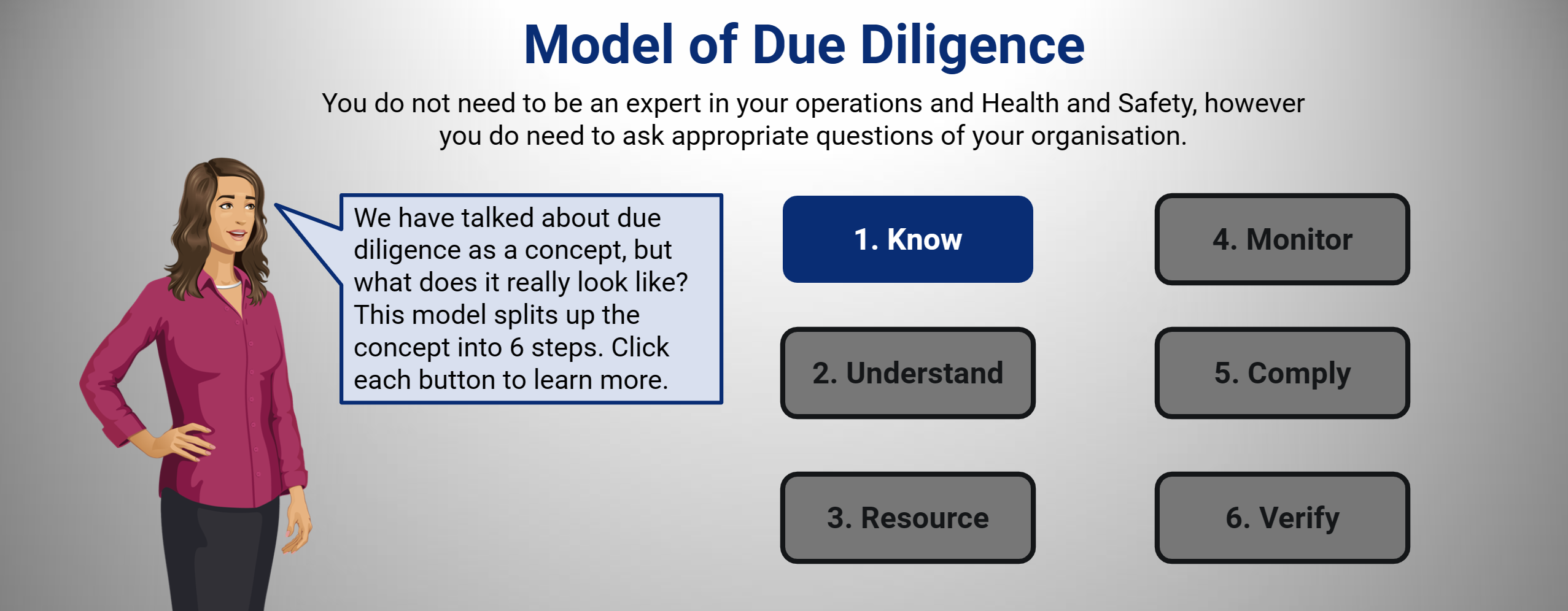 Model of Due Diligence

You do not need to be an expert in your operations and Health and Safety, however you do need to ask appropriate questions of your organisation.

We have talked about due diligence as a concept, but what does it really look like? This model splits up the concept into 6 steps. Click each button to learn more.

1. Know

2. Understand

3. Resource

4. Monitor

5. Comply

6. Verify